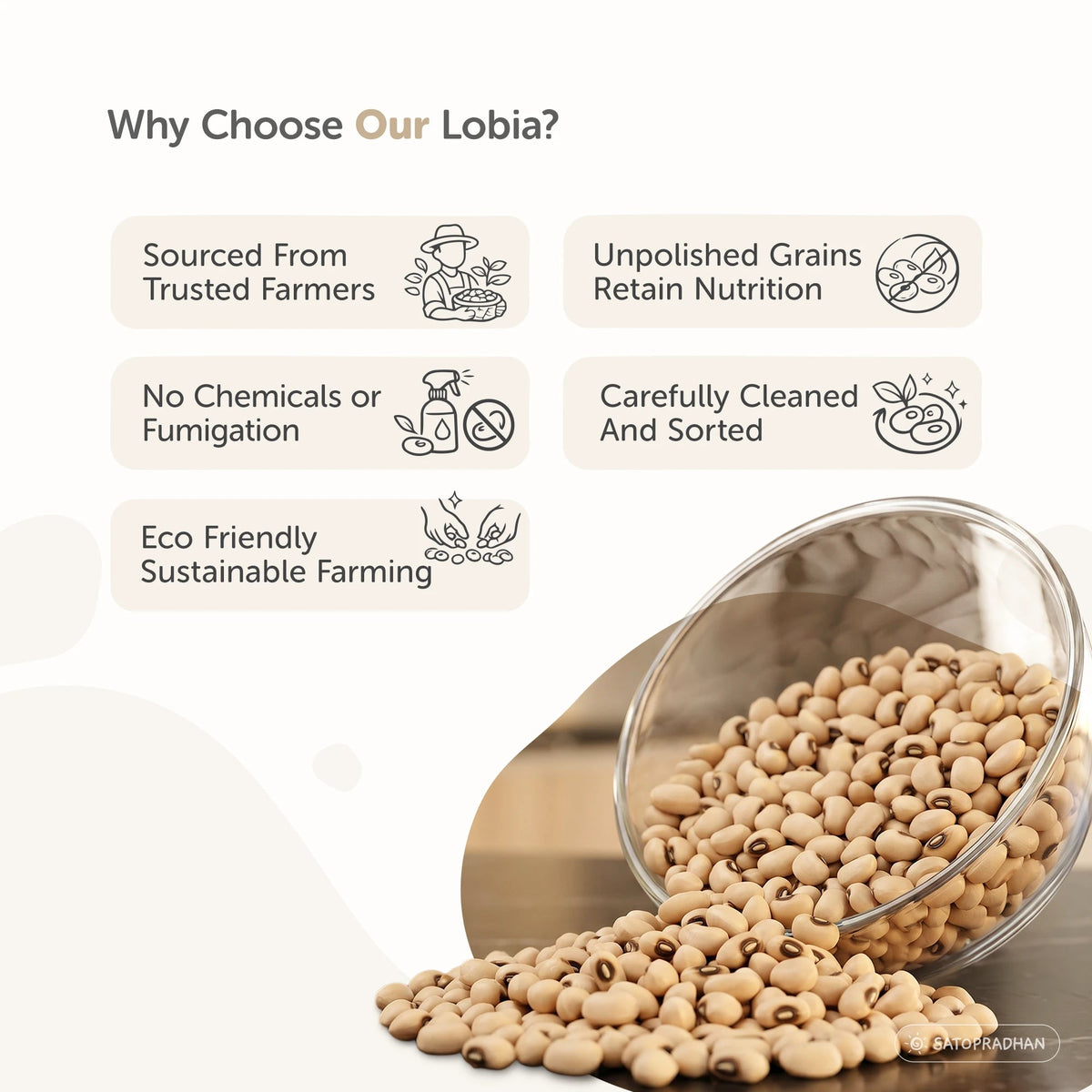 Why Choose Our Lobia?

Sourced From Trusted Farmers

Unpolished Grains Retain Nutrition

No Chemicals or Fumigation

Carefully Cleaned And Sorted

Eco Friendly Sustainable Farming

SATOPRADHAN